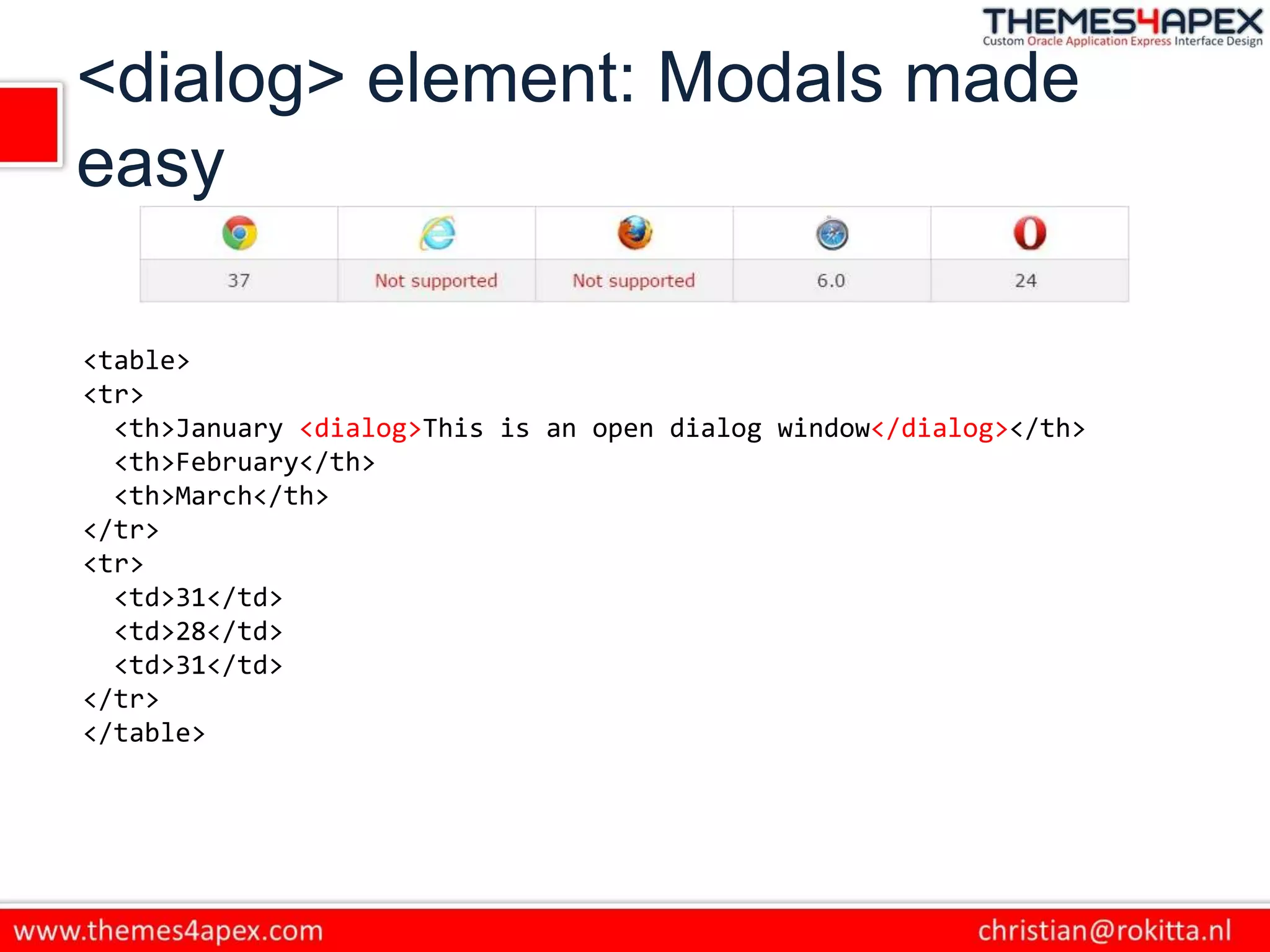 THEMES4APEX
Custom Oracle Application Express Interface Design

<dialog> element: Modals made easy

| | | | | |
|---|---|---|---|---|
| 37 | Not supported | Not supported | 6.0 | 24 |

<table>
<tr>
  <th>January <dialog>This is an open dialog window</dialog></th>
  <th>February</th>
  <th>March</th>
</tr>
<tr>
  <td>31</td>
  <td>28</td>
  <td>31</td>
</tr>
</table>

www.themes4apex.com
christian@rokitta.nl